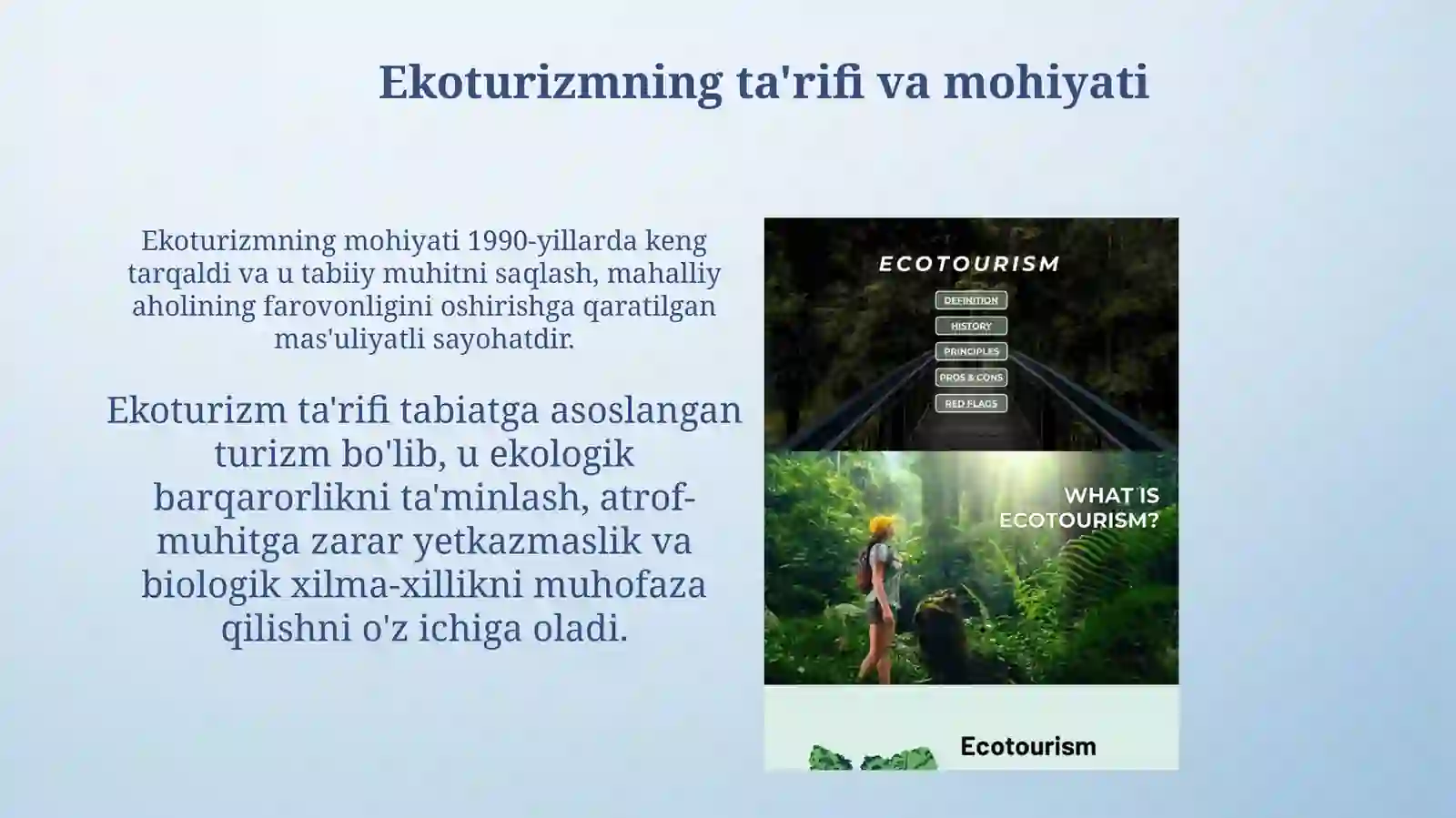 Ekoturizmning ta'rifi va mohiyati

Ekoturizmning mohiyati 1990-yillarda keng tarqaldi va u tabiiy muhitni saqlash, mahalliy aholining farovonligini oshirishga qaratilgan mas'uliyatli sayohatdir.

Ekoturizm ta'rifi tabiatga asoslangan turizm bo'lib, u ekologik barqarorlikni ta'minlash, atrof-muhitga zarar yetkazmaslik va biologik xilma-xillikni muhofaza qilishni o'z ichiga oladi.

ECOTOURISM

DEFINITION

HISTORY

PRINCIPLES

PROS & CONS

RED FLAGS

WHAT IS ECOTOURISM?

Ecotourism